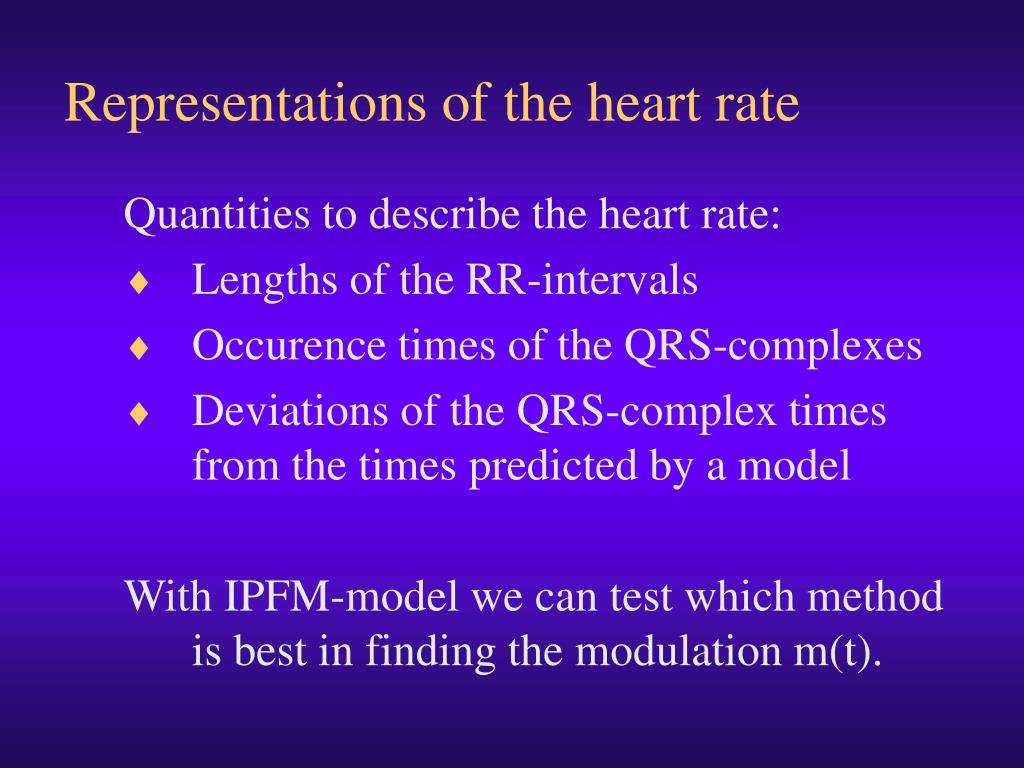 Representations of the heart rate

Quantities to describe the heart rate:

♦ Lengths of the RR-intervals

♦ Occurence times of the QRS-complexes

♦ Deviations of the QRS-complex times from the times predicted by a model

With IPFM-model we can test which method is best in finding the modulation m(t).